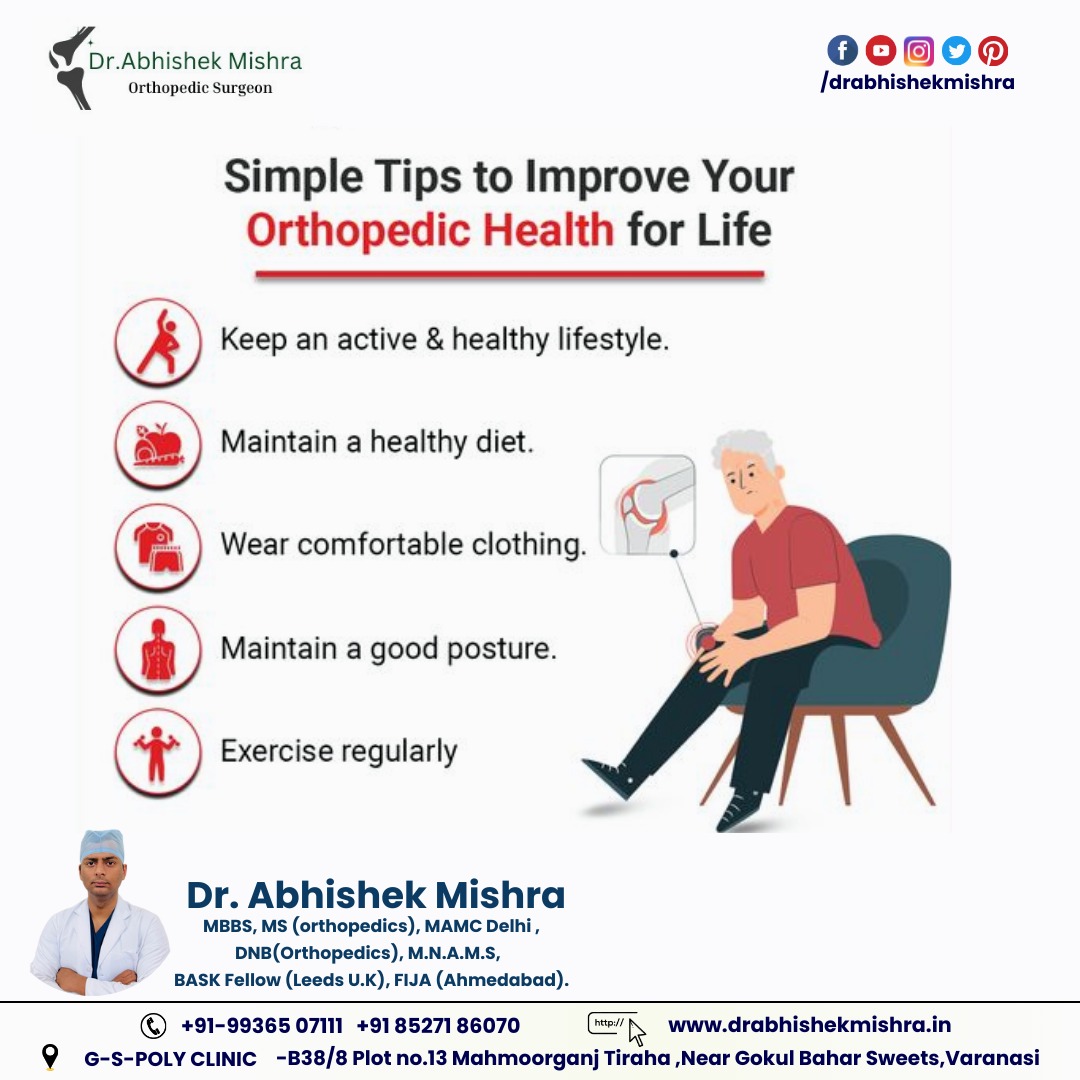 Dr.Abhishek Mishra
Orthopedic Surgeon

/drabhishekmishra

Simple Tips to Improve Your Orthopedic Health for Life

Keep an active & healthy lifestyle.

Maintain a healthy diet.

Wear comfortable clothing.

Maintain a good posture.

Exercise regularly

Dr. Abhishek Mishra
MBBS, MS (orthopedics), MAMC Delhi , DNB(Orthopedics), M.N.A.M.S, BASK Fellow (Leeds U.K), FIJA (Ahmedabad).

+91-99365 07111 +91 85271 86070

http://

www.drabhishekmishra.in

G-S-POLY CLINIC -B38/8 Plot no.13 Mahmoorganj Tiraha ,Near Gokul Bahar Sweets,Varanasi